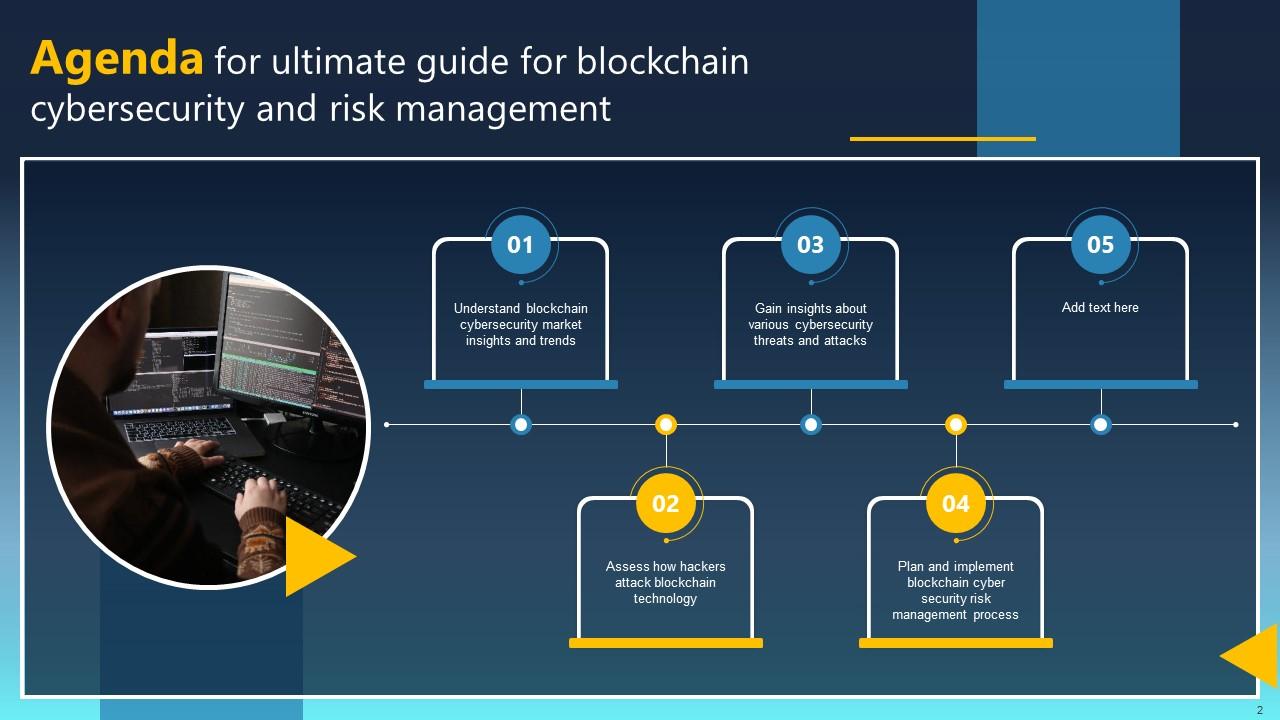 Agenda for ultimate guide for blockchain cybersecurity and risk management

01

Understand blockchain cybersecurity market insights and trends

02

Assess how hackers attack blockchain technology

03

Gain insights about various cybersecurity threats and attacks

04

Plan and implement blockchain cyber security risk management process

05

Add text here

2